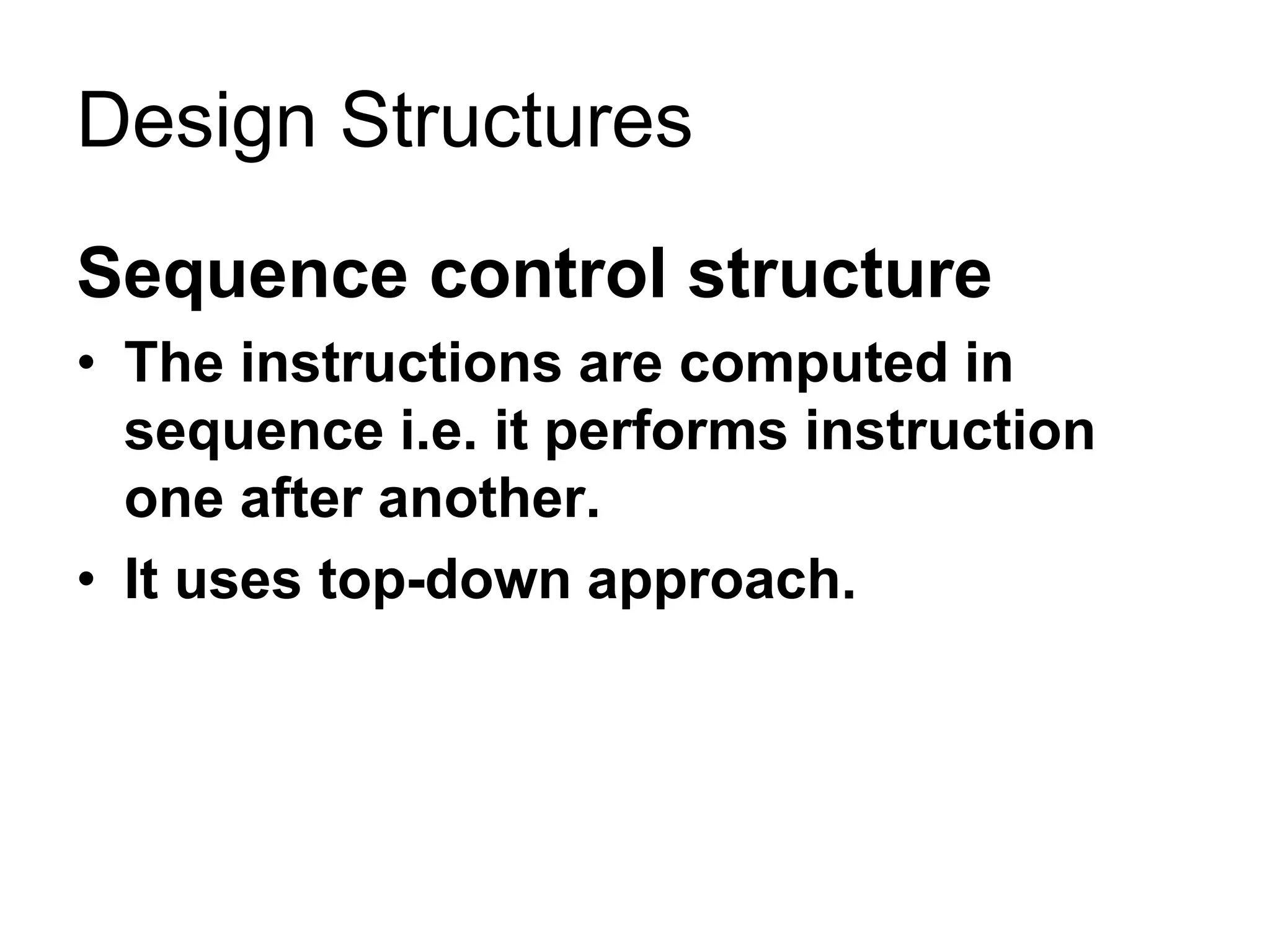 Design Structures

Sequence control structure

• The instructions are computed in sequence i.e. it performs instruction one after another.
• It uses top-down approach.